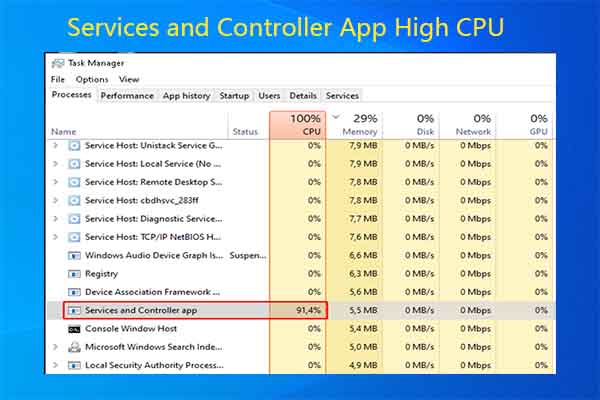 Services and Controller App High CPU

Task Manager

File Options View

Processes Performance App history Startup Users Details Services

| Name | Status | 100% CPU | 29% Memory | 0% Disk | 0% Network | 0% GPU |
|---|---|---|---|---|---|---|
| Service Host: Unistack Service G... | | 0% | 7,9 MB | 0 MB/s | 0 Mbps | 0% |
| Service Host: Local Service (No ... | | 0% | 7,9 MB | 0 MB/s | 0 Mbps | 0% |
| Service Host: Remote Desktop S... | | 0% | 7,8 MB | 0 MB/s | 0 Mbps | 0% |
| Service Host: cbdhsvc_283ff | | 0% | 7,8 MB | 0 MB/s | 0 Mbps | 0% |
| Service Host: Diagnostic Service... | | 0% | 7,7 MB | 0 MB/s | 0 Mbps | 0% |
| Service Host: TCP/IP NetBIOS H... | | 0% | 7,6 MB | 0 MB/s | 0 Mbps | 0% |
| Windows Audio Device Graph Is... | Suspen... | 0% | 6,6 MB | 0 MB/s | 0 Mbps | 0% |
| Registry | | 0% | 6,3 MB | 0 MB/s | 0 Mbps | 0% |
| Device Association Framework ... | | 0% | 5,6 MB | 0 MB/s | 0 Mbps | 0% |
| Services and Controller app | | 91,4% | 5,5 MB | 0 MB/s | 0 Mbps | 0% |
| Console Window Host | | 0% | 5,4 MB | 0 MB/s | 0 Mbps | 0% |
| Microsoft Windows Search Inde... | | 0% | 5,0 MB | 0 MB/s | 0 Mbps | 0% |
| Local Security Authority Process... | | 0% | 4,9 MB | 0 MB/s | 0 Mbps | 0% |